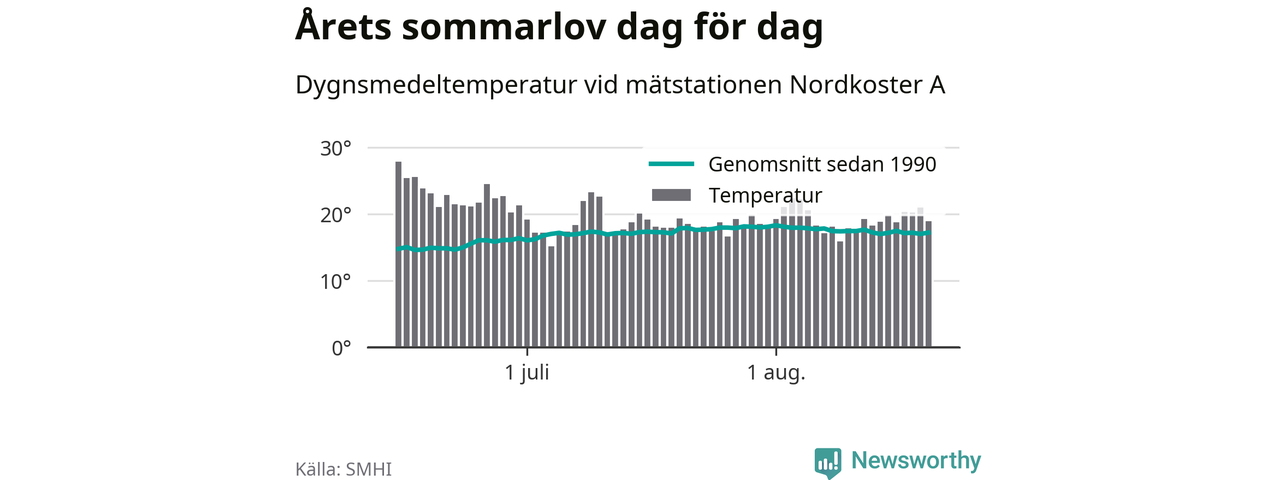 Årets sommarlov dag för dag

Dygnsmedeltemperatur vid mätstationen Nordkoster A

30°
20°
10°
0°

Genomsnitt sedan 1990
Temperatur

1 juli
1 aug.

Källa: SMHI

Newsworthy